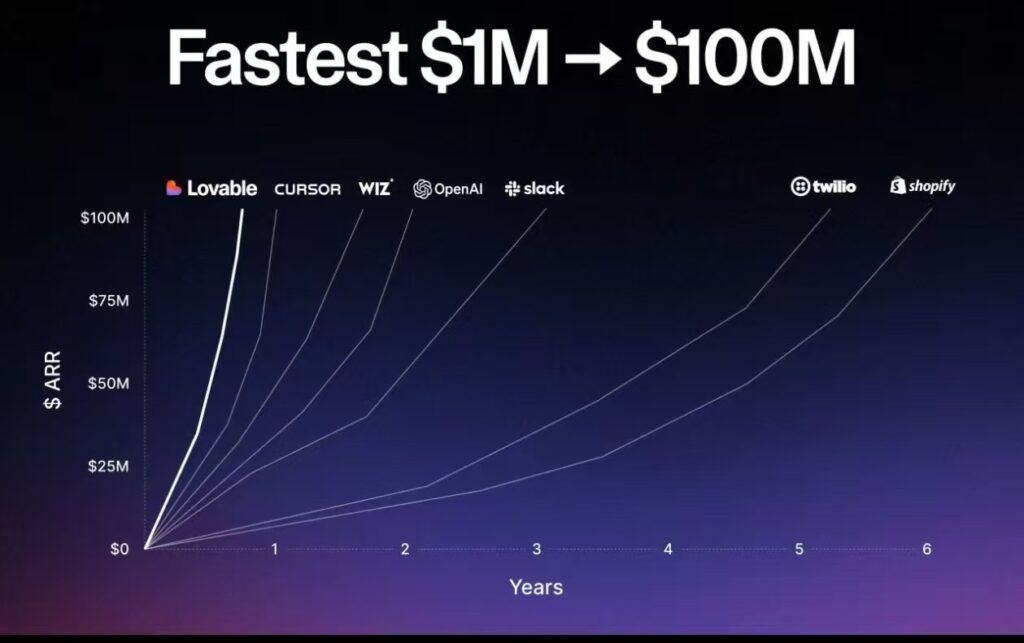 Fastest $1M → $100M

Lovable CURSOR WIZ OpenAI slack twilio shopify

$100M
$75M
$50M
$25M
$0

$ ARR

1 2 3 4 5 6

Years